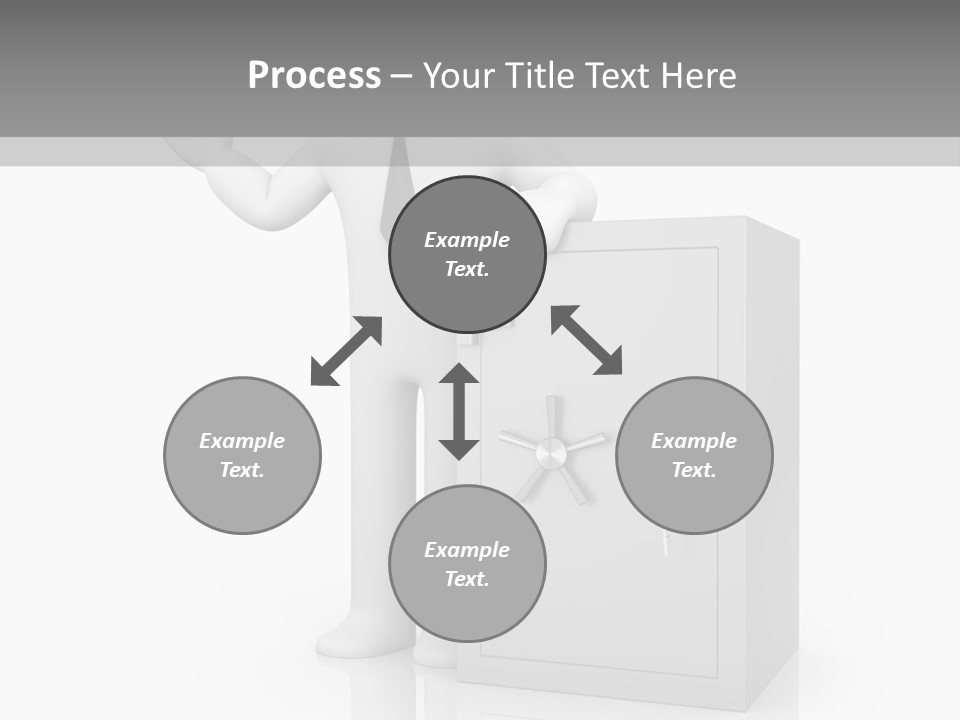 Process – Your Title Text Here

Example Text.

Example Text.

Example Text.

Example Text.